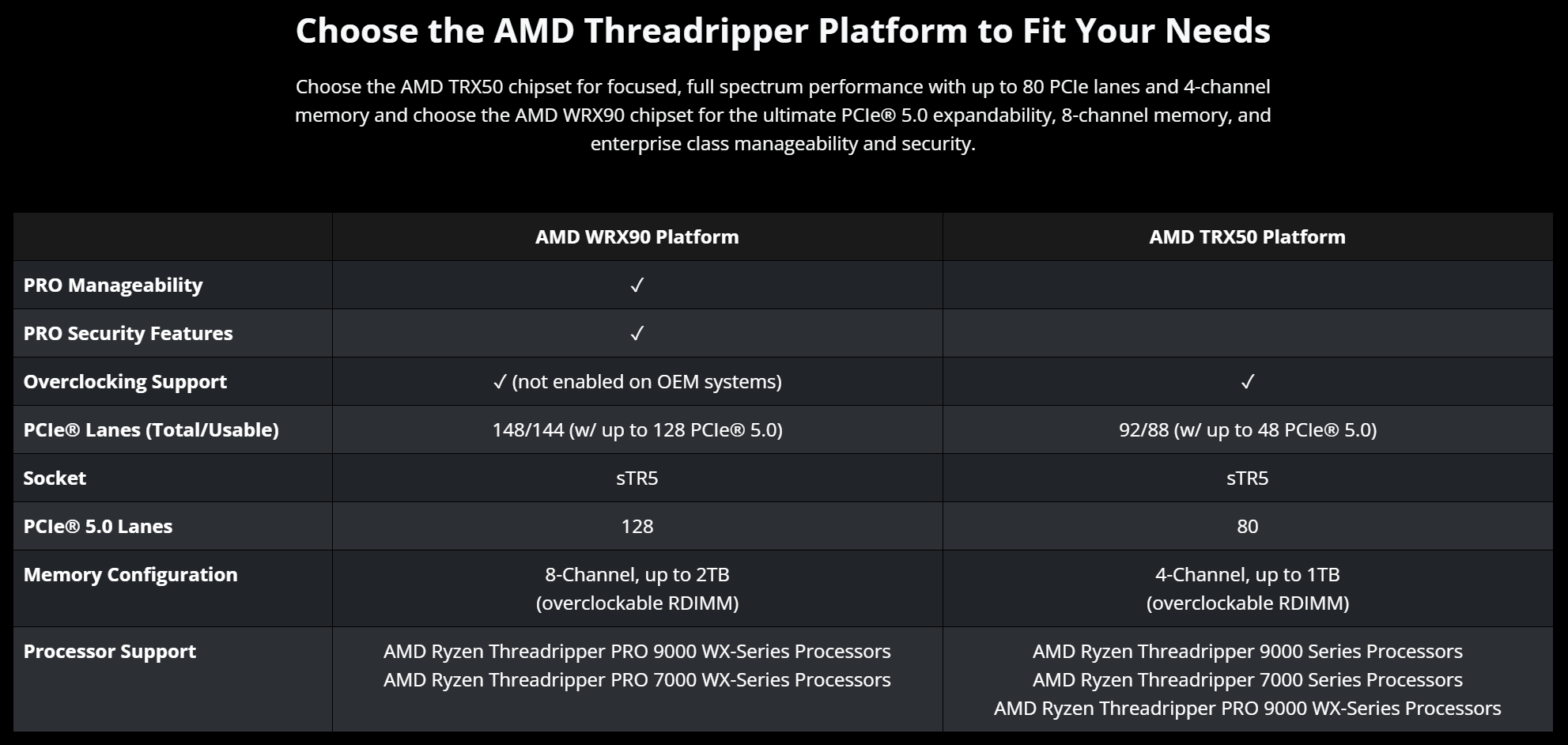 Choose the AMD Threadripper Platform to Fit Your Needs

Choose the AMD TRX50 chipset for focused, full spectrum performance with up to 80 PCIe lanes and 4-channel memory and choose the AMD WRX90 chipset for the ultimate PCIe® 5.0 expandability, 8-channel memory, and enterprise class manageability and security.

| | AMD WRX90 Platform | AMD TRX50 Platform |
|---|---|---|
| PRO Manageability | ✓ | |
| PRO Security Features | ✓ | |
| Overclocking Support | ✓ (not enabled on OEM systems) | ✓ |
| PCIe® Lanes (Total/Usable) | 148/144 (w/ up to 128 PCIe® 5.0) | 92/88 (w/ up to 48 PCIe® 5.0) |
| Socket | sTR5 | sTR5 |
| PCIe® 5.0 Lanes | 128 | 80 |
| Memory Configuration | 8-Channel, up to 2TB (overclockable RDIMM) | 4-Channel, up to 1TB (overclockable RDIMM) |
| Processor Support | AMD Ryzen Threadripper PRO 9000 WX-Series Processors AMD Ryzen Threadripper PRO 7000 WX-Series Processors | AMD Ryzen Threadripper 9000 Series Processors AMD Ryzen Threadripper 7000 Series Processors AMD Ryzen Threadripper PRO 9000 WX-Series Processors |